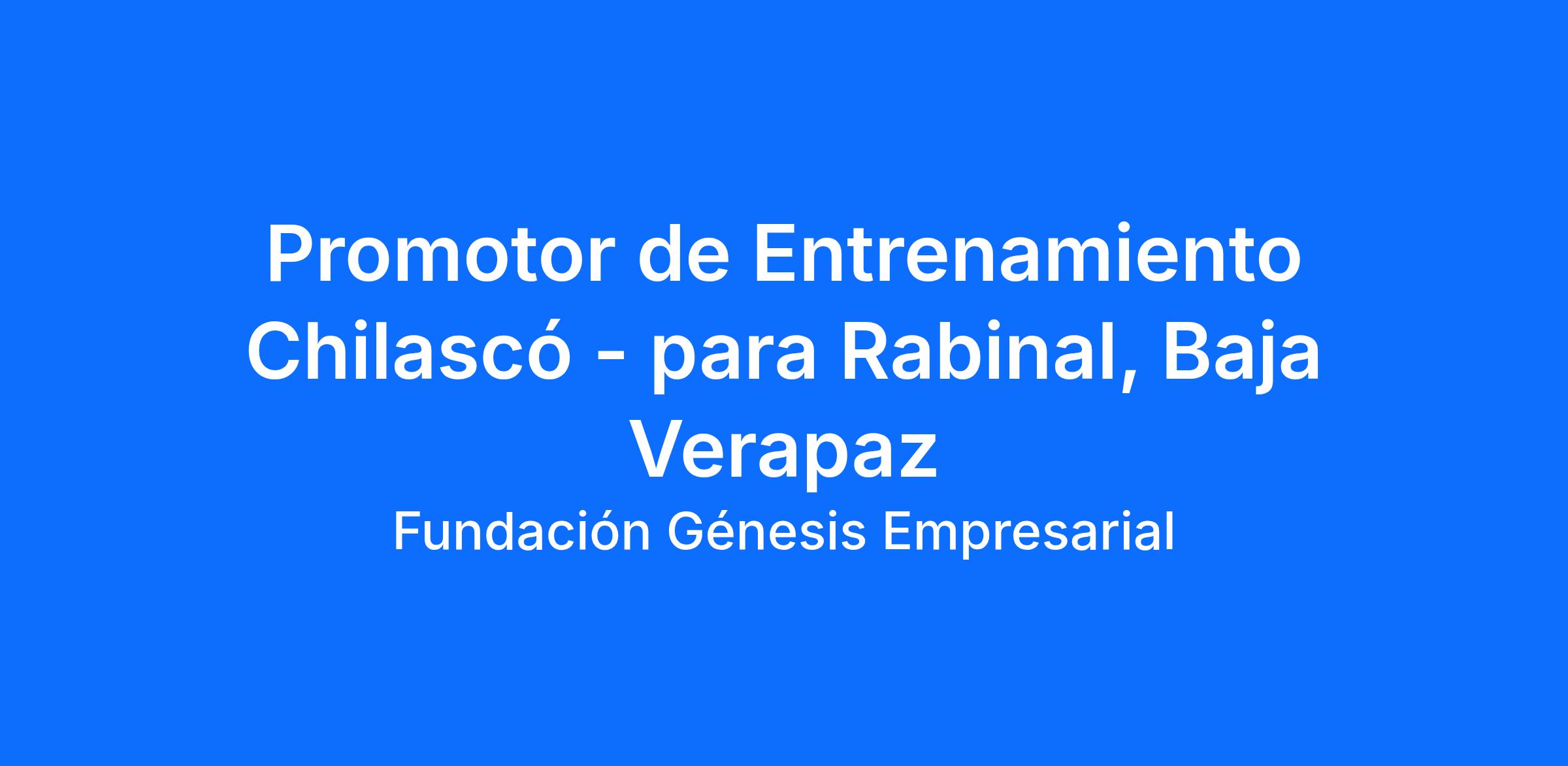 Promotor de Entrenamiento Chilascó - para Rabinal, Baja Verapaz

Fundación Génesis Empresarial